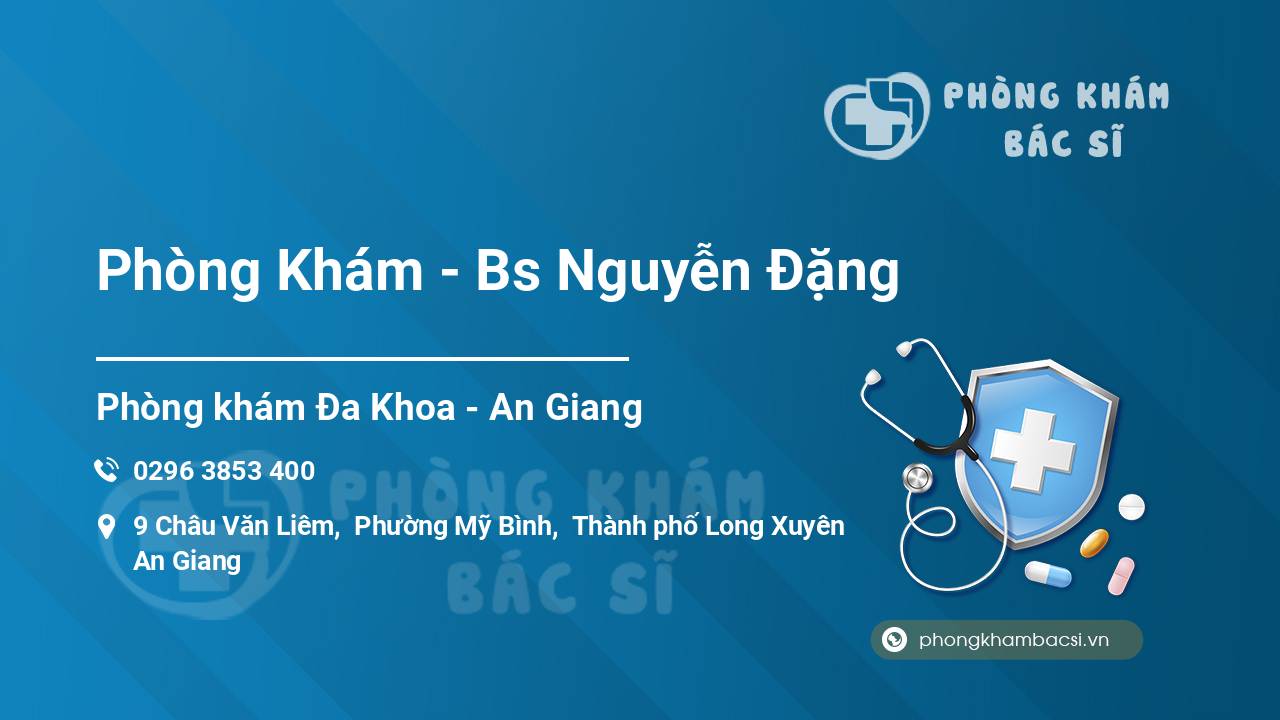 PHÒNG KHÁM
BÁC SĨ

Phòng Khám - Bs Nguyễn Đặng

Phòng khám Đa Khoa - An Giang

0296 3853 400

9 Châu Văn Liêm, Phường Mỹ Bình, Thành phố Long Xuyên An Giang

PHÒNG KHÁM
BÁC SĨ

phongkhambacsi.vn